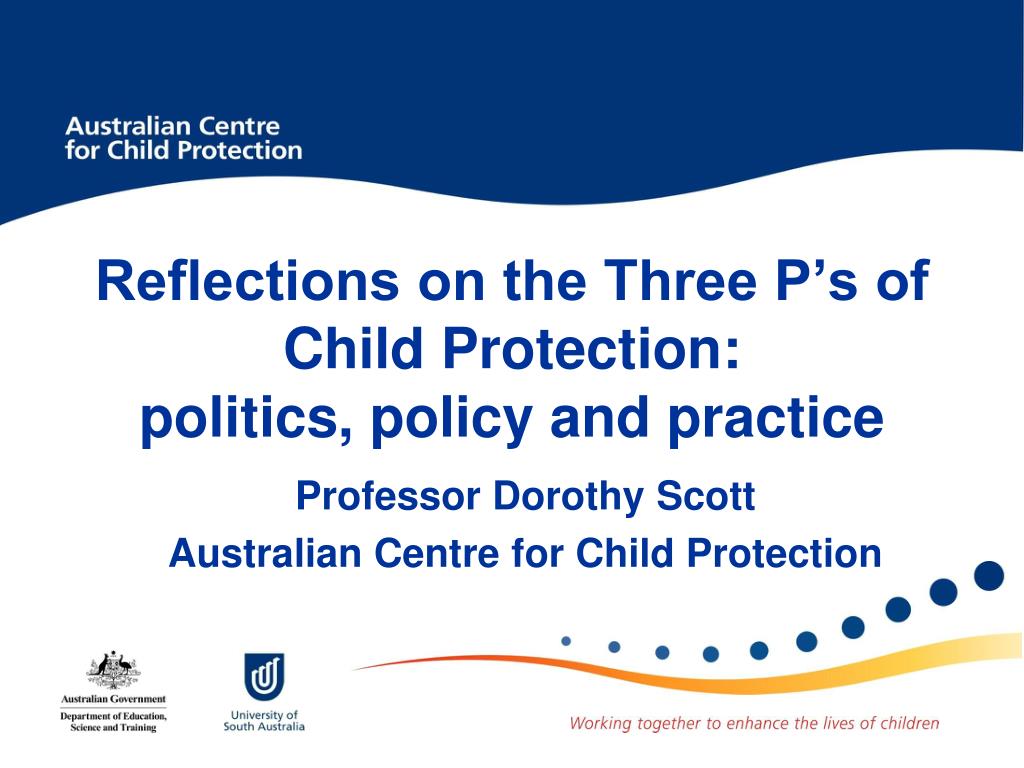 Australian Centre for Child Protection

Reflections on the Three P's of Child Protection: politics, policy and practice

Professor Dorothy Scott

Australian Centre for Child Protection

Australian Government
Department of Education, Science and Training

University of South Australia

Working together to enhance the lives of children